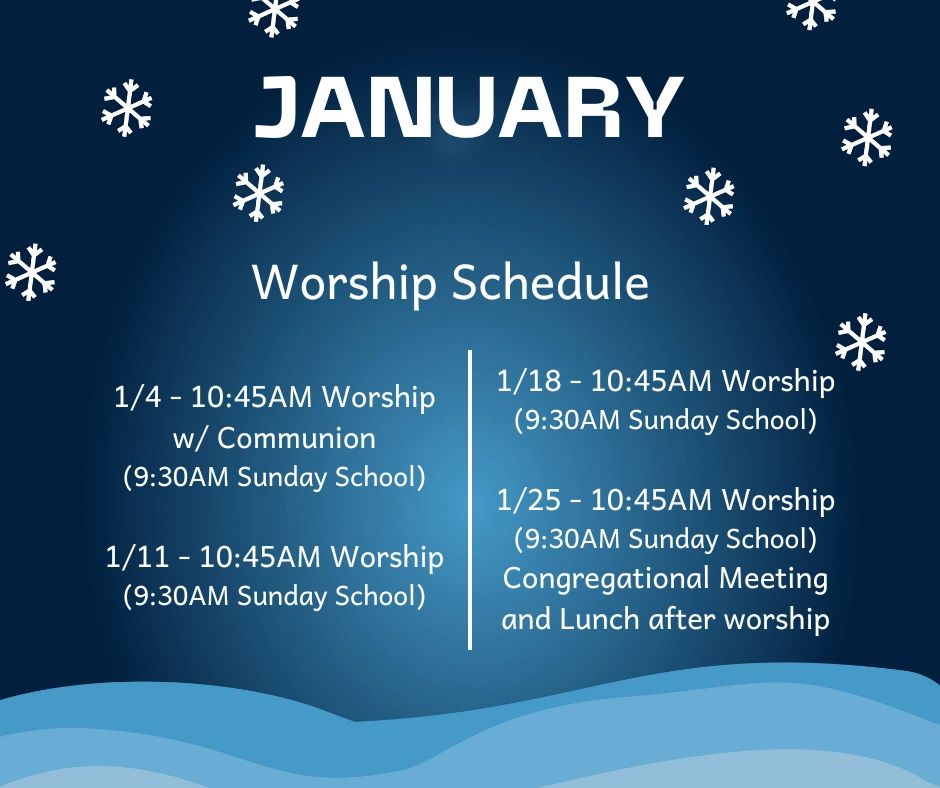 JANUARY

Worship Schedule

1/4 - 10:45AM Worship w/ Communion
(9:30AM Sunday School)

1/11 - 10:45AM Worship
(9:30AM Sunday School)

1/18 - 10:45AM Worship
(9:30AM Sunday School)

1/25 - 10:45AM Worship
(9:30AM Sunday School)
Congregational Meeting and Lunch after worship